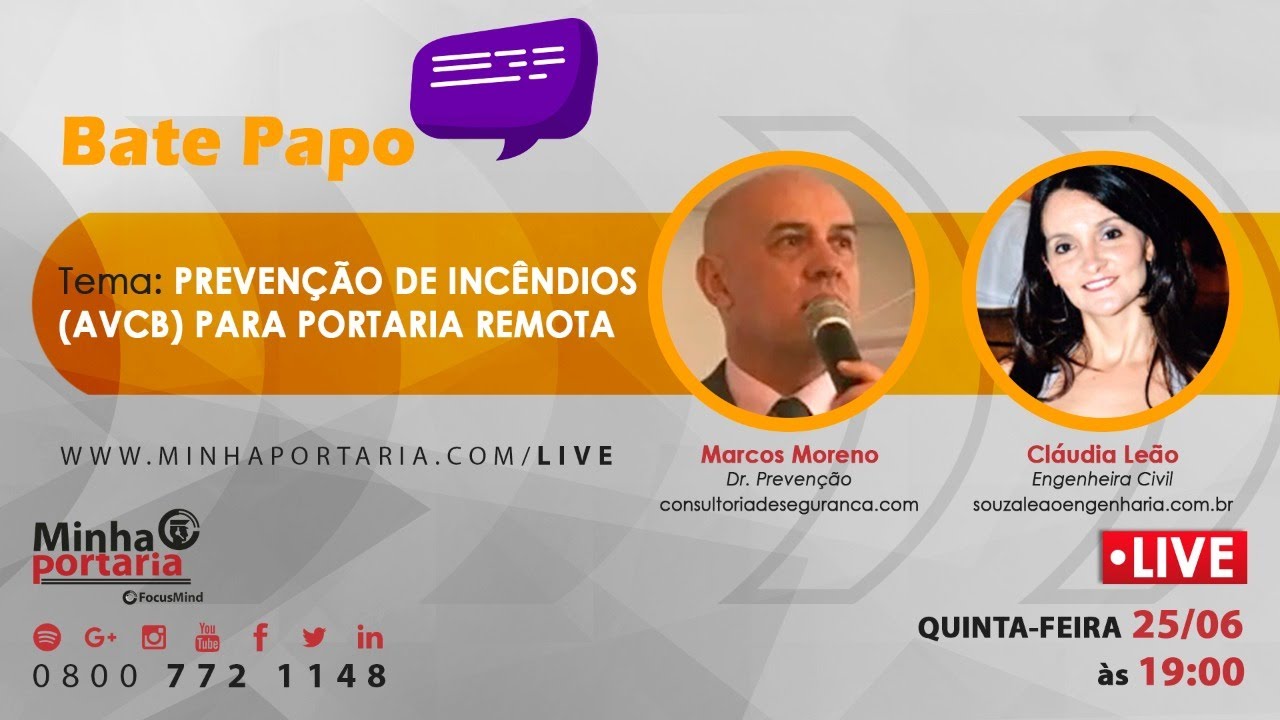 Bate Papo

Tema: PREVENÇÃO DE INCÊNDIOS (AVCB) PARA PORTARIA REMOTA

WWW.MINHAPORTARIA.COM/LIVE

Marcos Moreno
Dr. Prevenção
consultoriadeseguranca.com

Cláudia Leão
Engenheira Civil
souzaleaoengenharia.com.br

Minha portaria
FocusMind

G+ You Tube f in

0800 772 1148

•LIVE

QUINTA-FEIRA 25/06
às 19:00